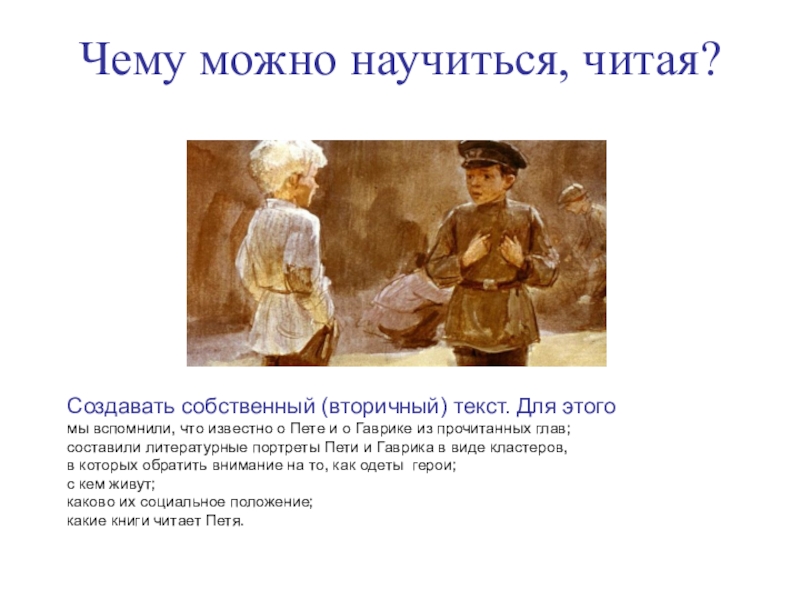 Чему можно научиться, читая?

Создавать собственный (вторичный) текст. Для этого мы вспомнили, что известно о Пете и о Гаврике из прочитанных глав; составили литературные портреты Пети и Гаврика в виде кластеров, в которых обратить внимание на то, как одеты герои; с кем живут; каково их социальное положение; какие книги читает Петя.